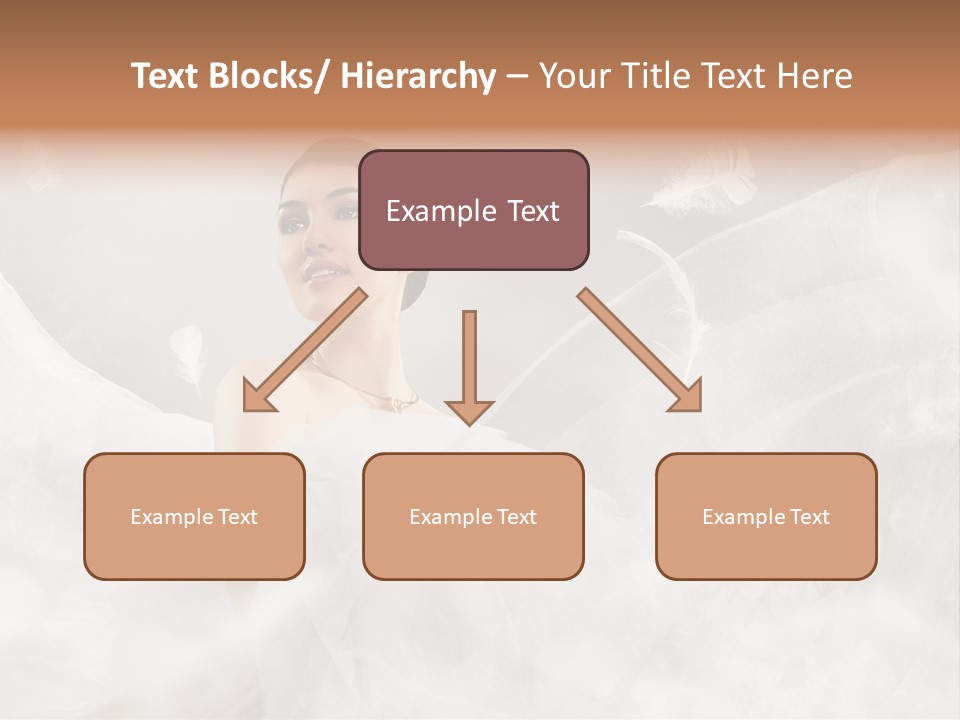 Text Blocks/ Hierarchy – Your Title Text Here

Example Text

Example Text

Example Text

Example Text